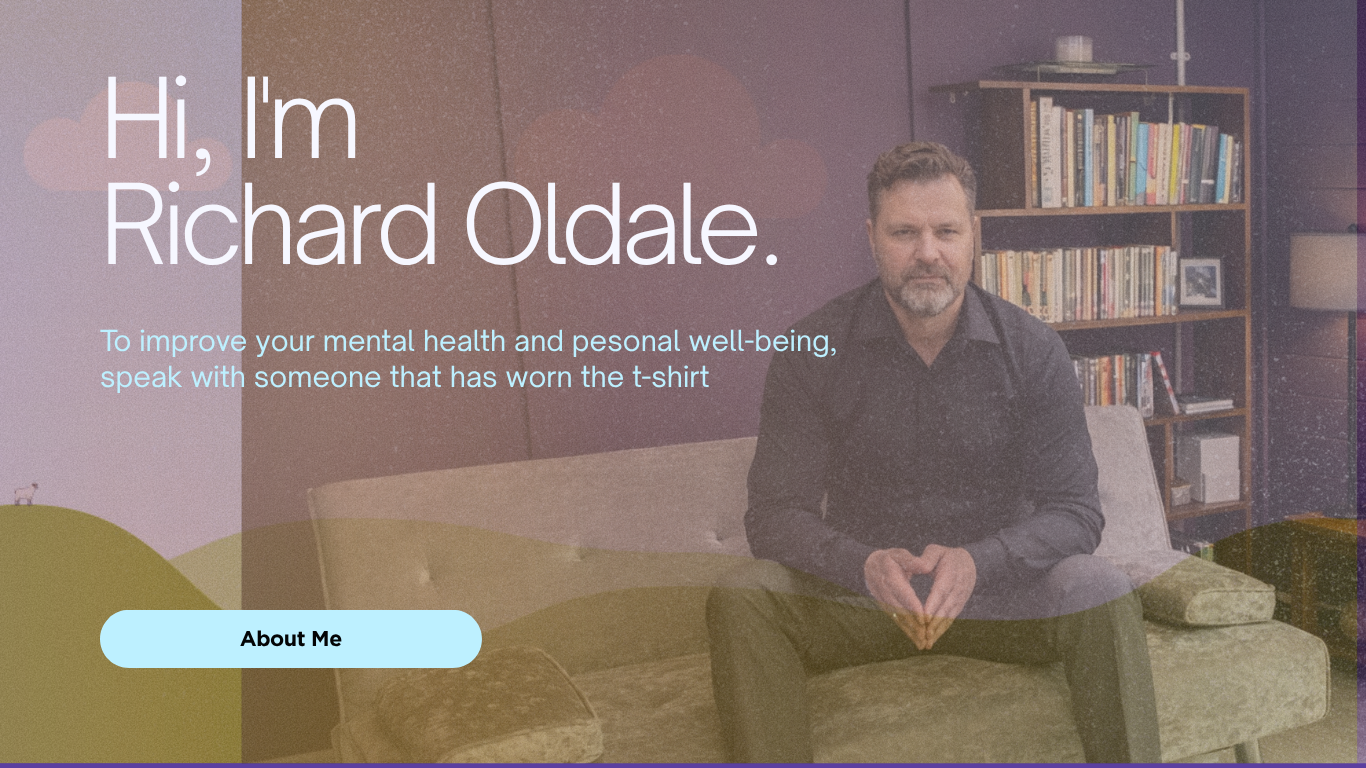 Hi, I'm
Richard Oldale.

To improve your mental health and pesonal well-being, speak with someone that has worn the t-shirt

About Me